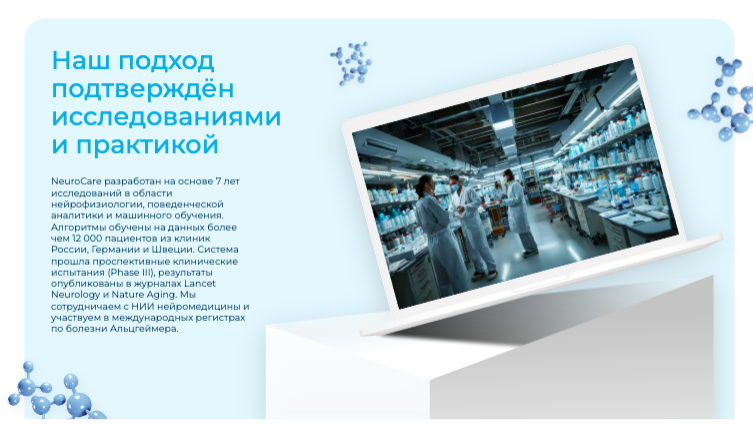 Наш подход подтверждён исследованиями и практикой

NeuroCare разработан на основе 7 лет исследований в области нейрофизиологии, поведенческой аналитики и машинного обучения. Алгоритмы обучены на данных более чем 12 000 пациентов из клиник России, Германии и Швеции. Система прошла проспективные клинические испытания (Phase III), результаты опубликованы в журналах Lancet Neurology и Nature Aging. Мы сотрудничаем с НИИ нейромедицины и участвуем в международных регистрах по болезни Альцгеймера.